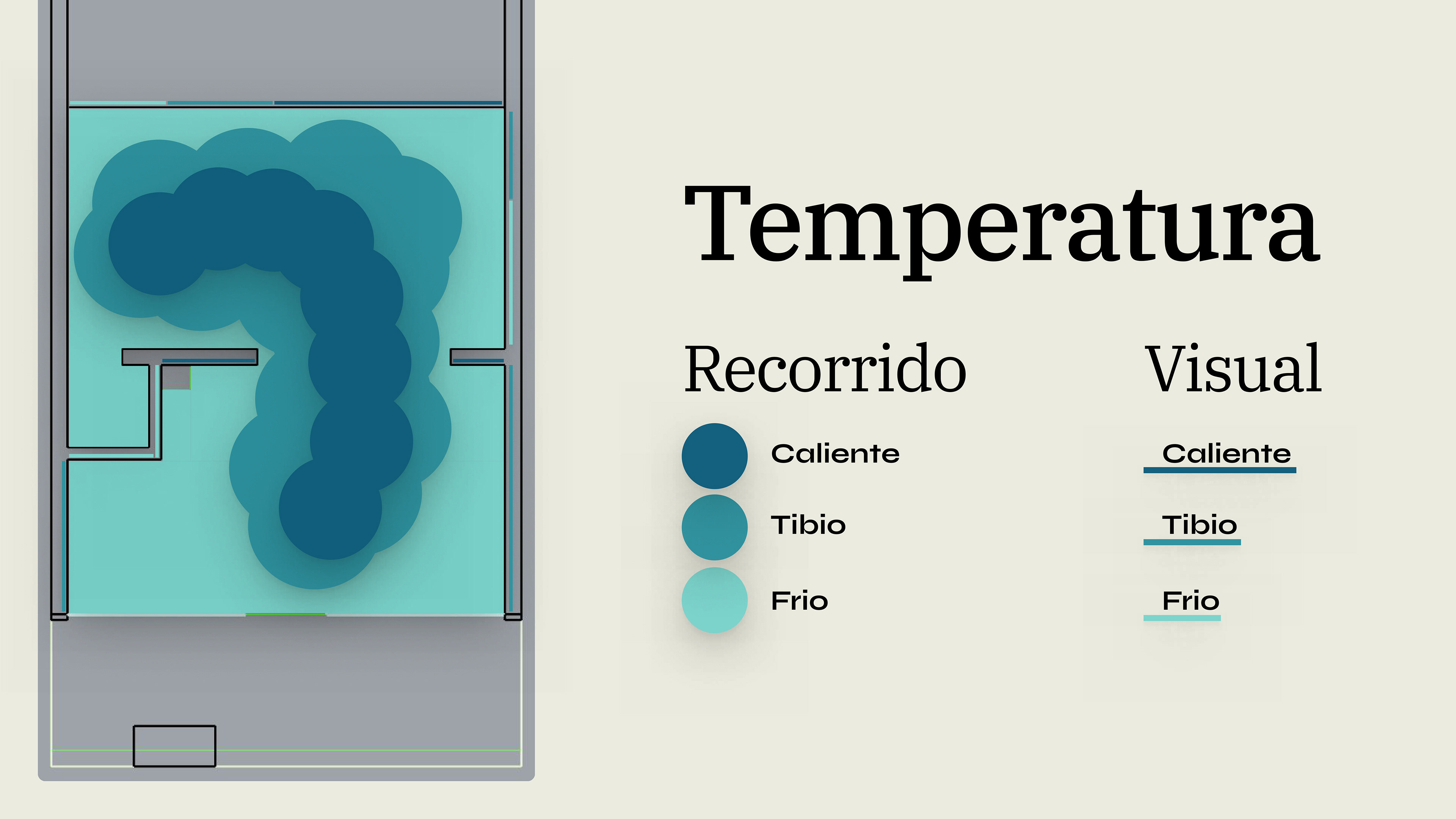 Temperatura

Recorrido

Caliente

Tibio

Frio

Visual

Caliente

Tibio

Frio